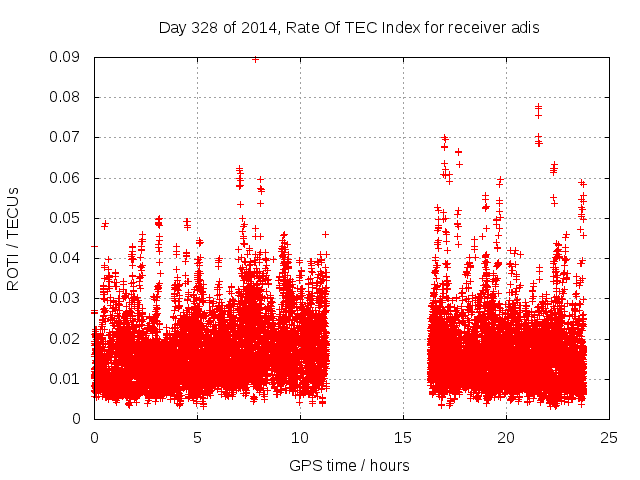 Day 328 of 2014, Rate Of TEC Index for receiver adis

ROTI / TECUs

0.09
0.08
0.07
0.06
0.05
0.04
0.03
0.02
0.01
0

0
5
10
15
20
25

GPS time / hours